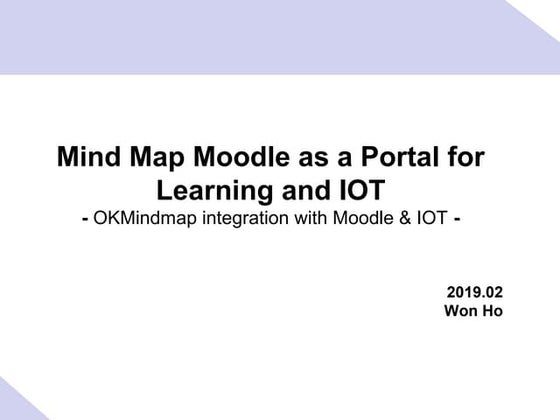 Mind Map Moodle as a Portal for Learning and IOT

- OKMindmap integration with Moodle & IOT -

2019.02
Won Ho